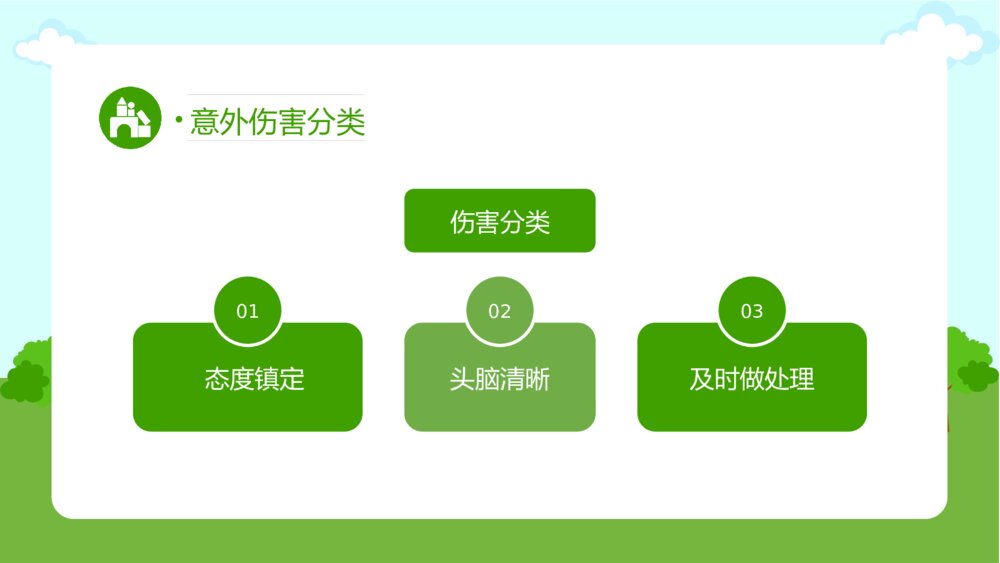 · 意外伤害分类

伤害分类

01
态度镇定

02
头脑清晰

03
及时做处理